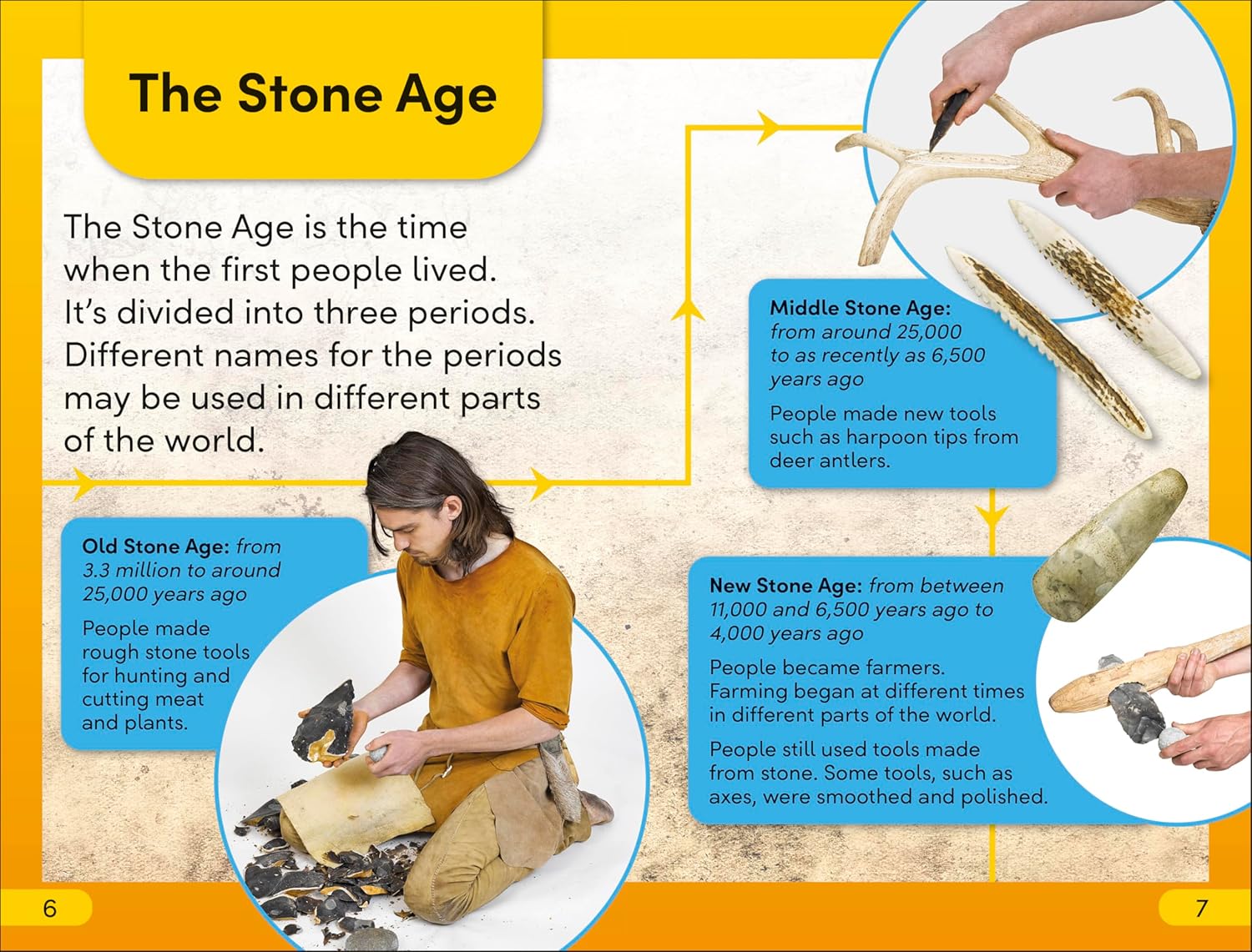 The Stone Age

The Stone Age is the time when the first people lived. It's divided into three periods. Different names for the periods may be used in different parts of the world.

Old Stone Age: from 3.3 million to around 25,000 years ago

People made rough stone tools for hunting and cutting meat and plants.

Middle Stone Age: from around 25,000 to as recently as 6,500 years ago

People made new tools such as harpoon tips from deer antlers.

New Stone Age: from between 11,000 and 6,500 years ago to 4,000 years ago

People became farmers. Farming began at different times in different parts of the world.

People still used tools made from stone. Some tools, such as axes, were smoothed and polished.

6

7